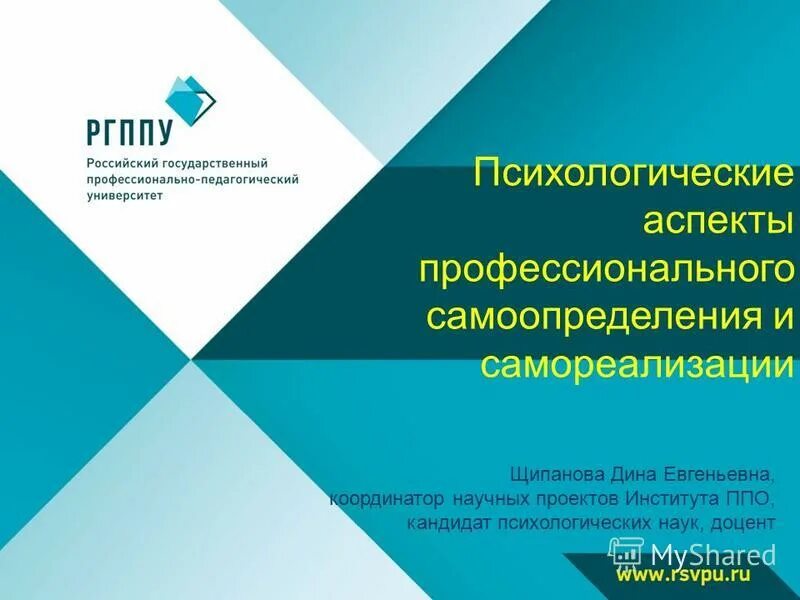 РГППУ

Российский государственный профессионально-педагогический университет

Психологические аспекты профессионального самоопределения и самореализации

Щипанова Дина Евгеньевна, координатор научных проектов Института ППО, кандидат психологических наук, доцент

MyShared

www.rsvpu.ru